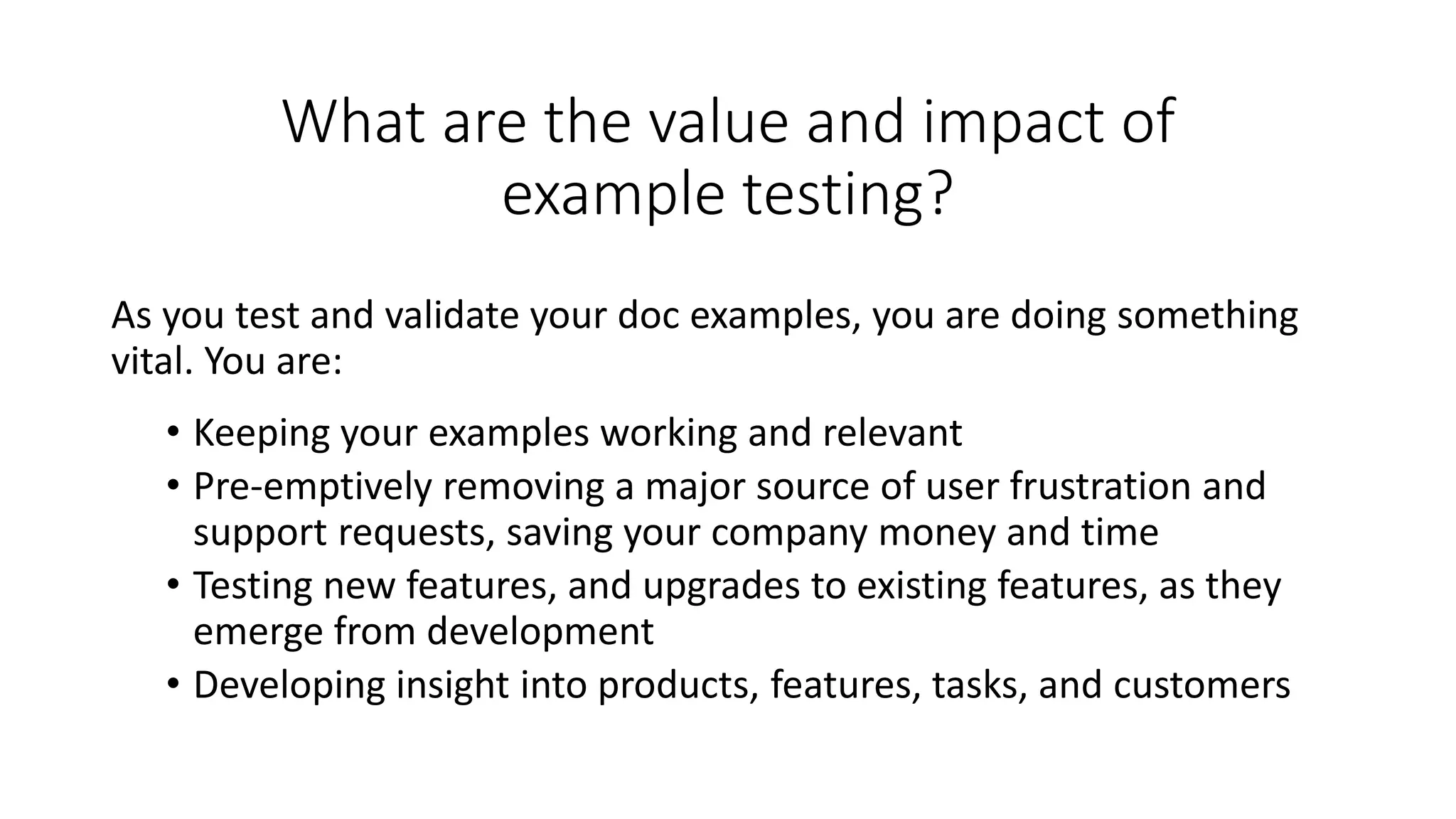 What are the value and impact of example testing?

As you test and validate your doc examples, you are doing something vital. You are:

• Keeping your examples working and relevant
• Pre-emptively removing a major source of user frustration and support requests, saving your company money and time
• Testing new features, and upgrades to existing features, as they emerge from development
• Developing insight into products, features, tasks, and customers